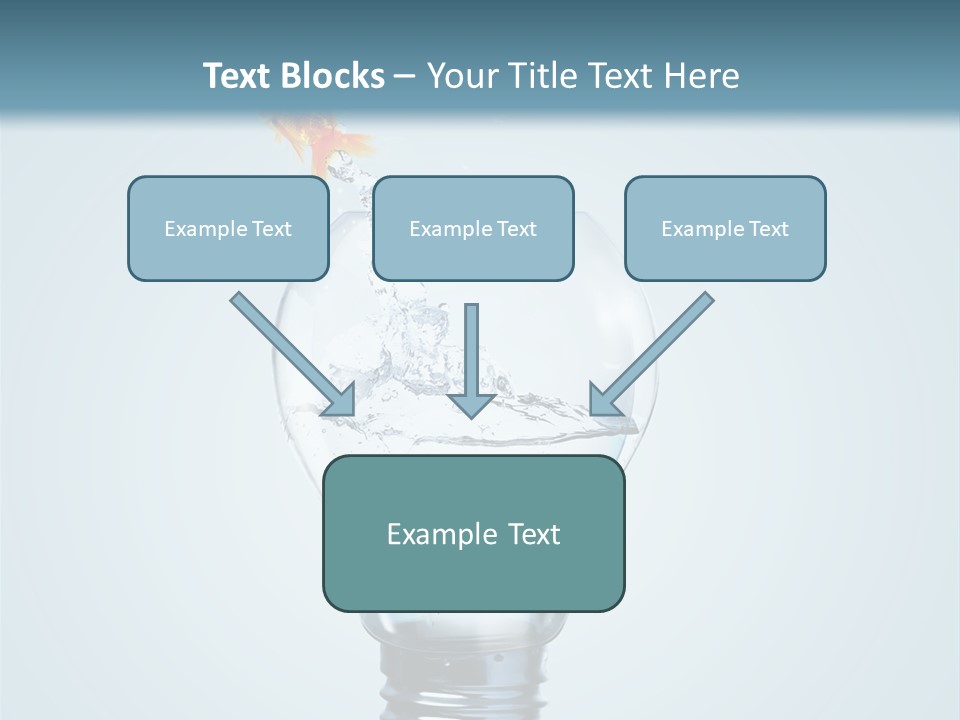 Text Blocks – Your Title Text Here

Example Text

Example Text

Example Text

Example Text